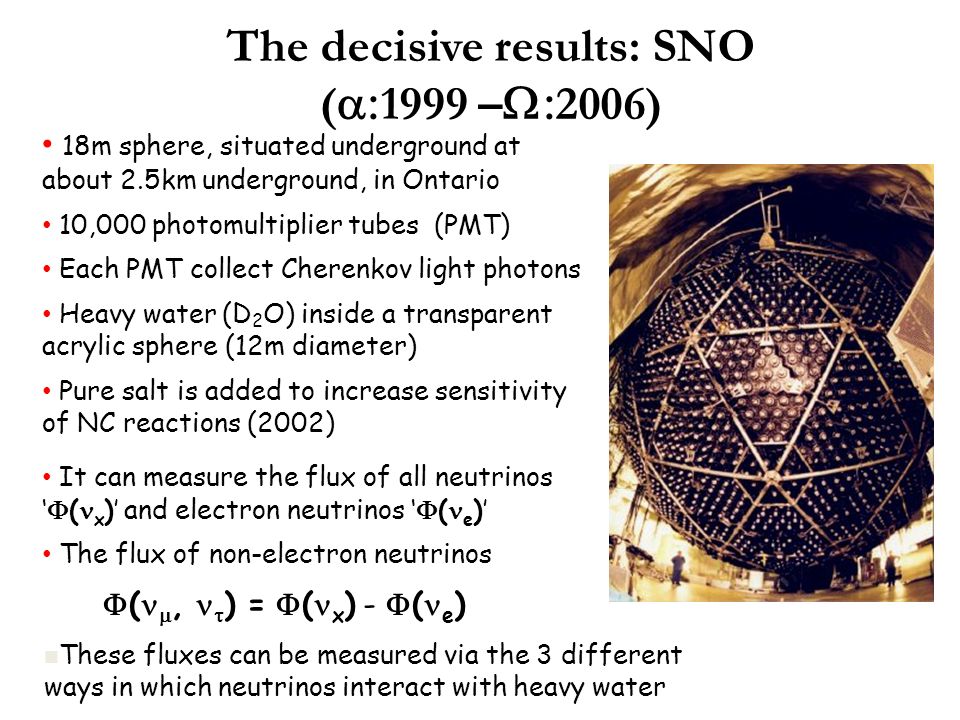 The decisive results: SNO
($\alpha$:1999 –$\Omega$:2006)

• 18m sphere, situated underground at about 2.5km underground, in Ontario

• 10,000 photomultiplier tubes (PMT)

• Each PMT collect Cherenkov light photons

• Heavy water ($D_2O$) inside a transparent acrylic sphere (12m diameter)

• Pure salt is added to increase sensitivity of NC reactions (2002)

• It can measure the flux of all neutrinos '$\Phi(\nu_x)$' and electron neutrinos '$\Phi(\nu_e)$'

• The flux of non-electron neutrinos

$\Phi(\nu_\mu, \nu_\tau) = \Phi(\nu_x) - \Phi(\nu_e)$

These fluxes can be measured via the 3 different ways in which neutrinos interact with heavy water